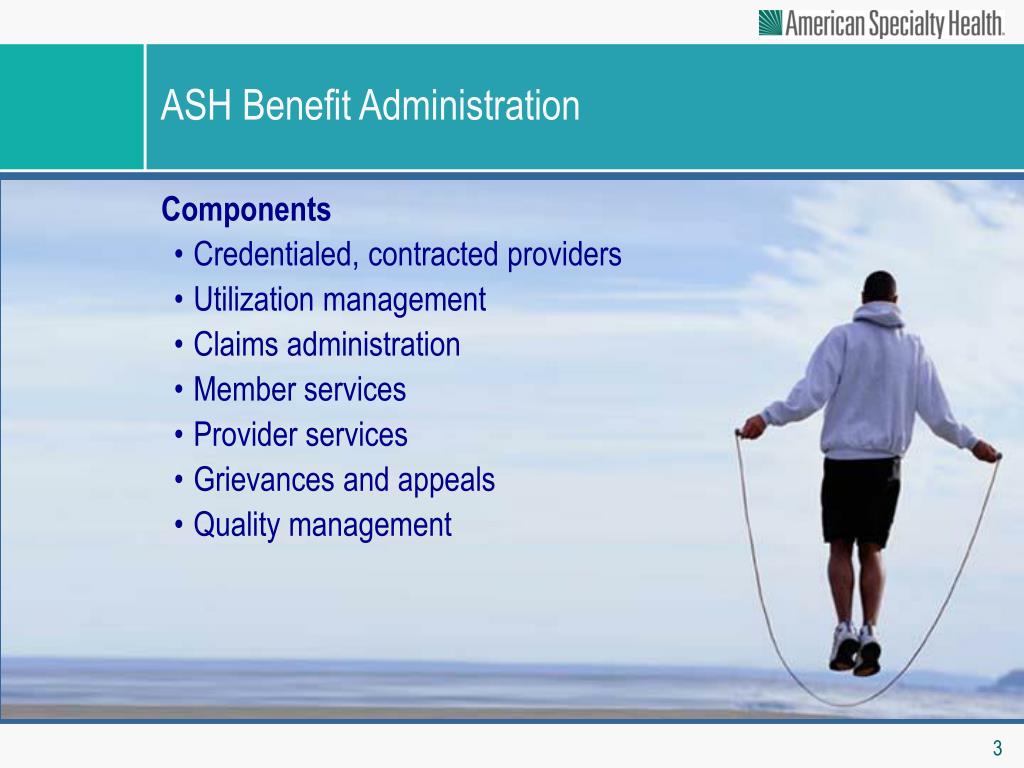 American Specialty Health.

ASH Benefit Administration

Components
• Credentialed, contracted providers
• Utilization management
• Claims administration
• Member services
• Provider services
• Grievances and appeals
• Quality management

3